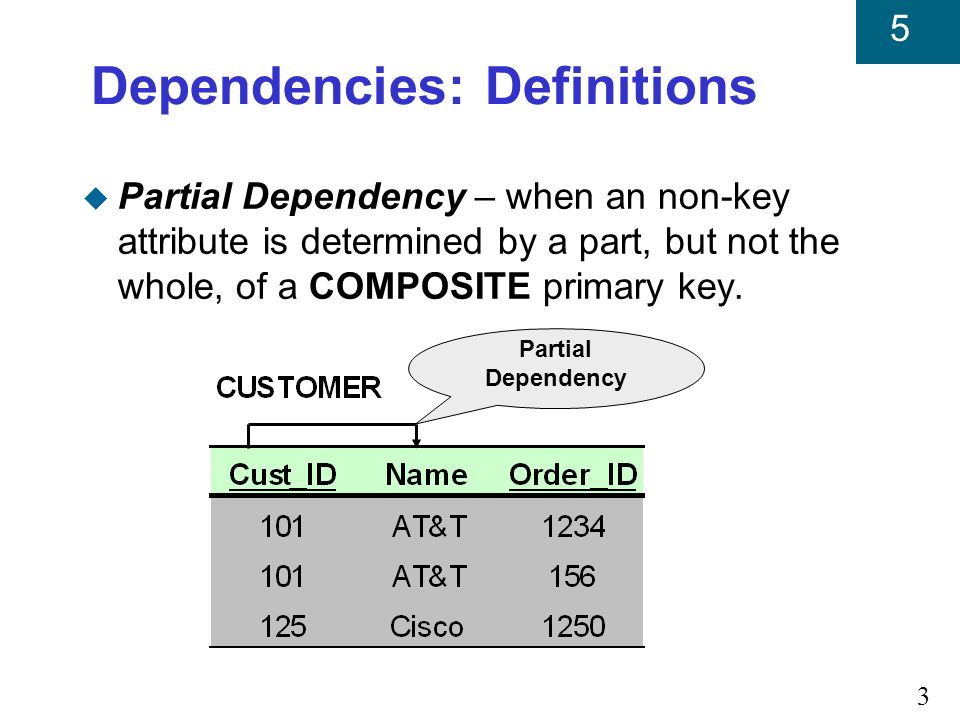 5

Dependencies: Definitions

Partial Dependency – when an non-key attribute is determined by a part, but not the whole, of a COMPOSITE primary key.

Partial Dependency

CUSTOMER

| Cust_ID | Name | Order_ID |
|---|---|---|
| 101 | AT&T | 1234 |
| 101 | AT&T | 156 |
| 125 | Cisco | 1250 |

3